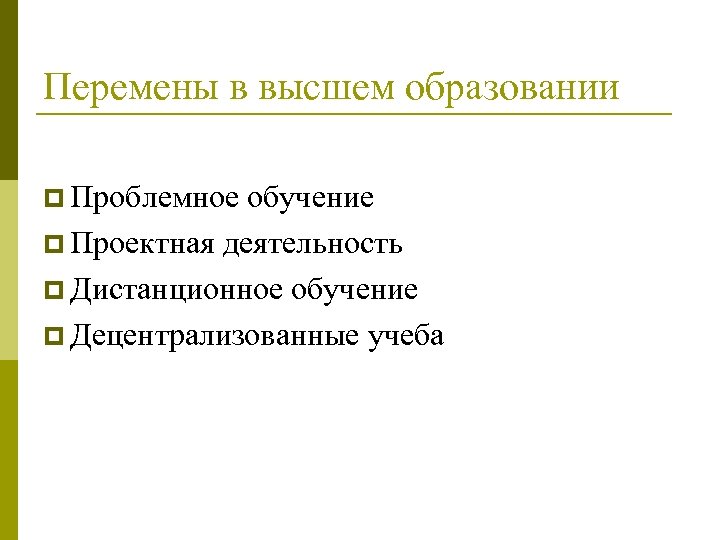 Перемены в высшем образовании

Проблемное обучение
Проектная деятельность
Дистанционное обучение
Децентрализованные учеба